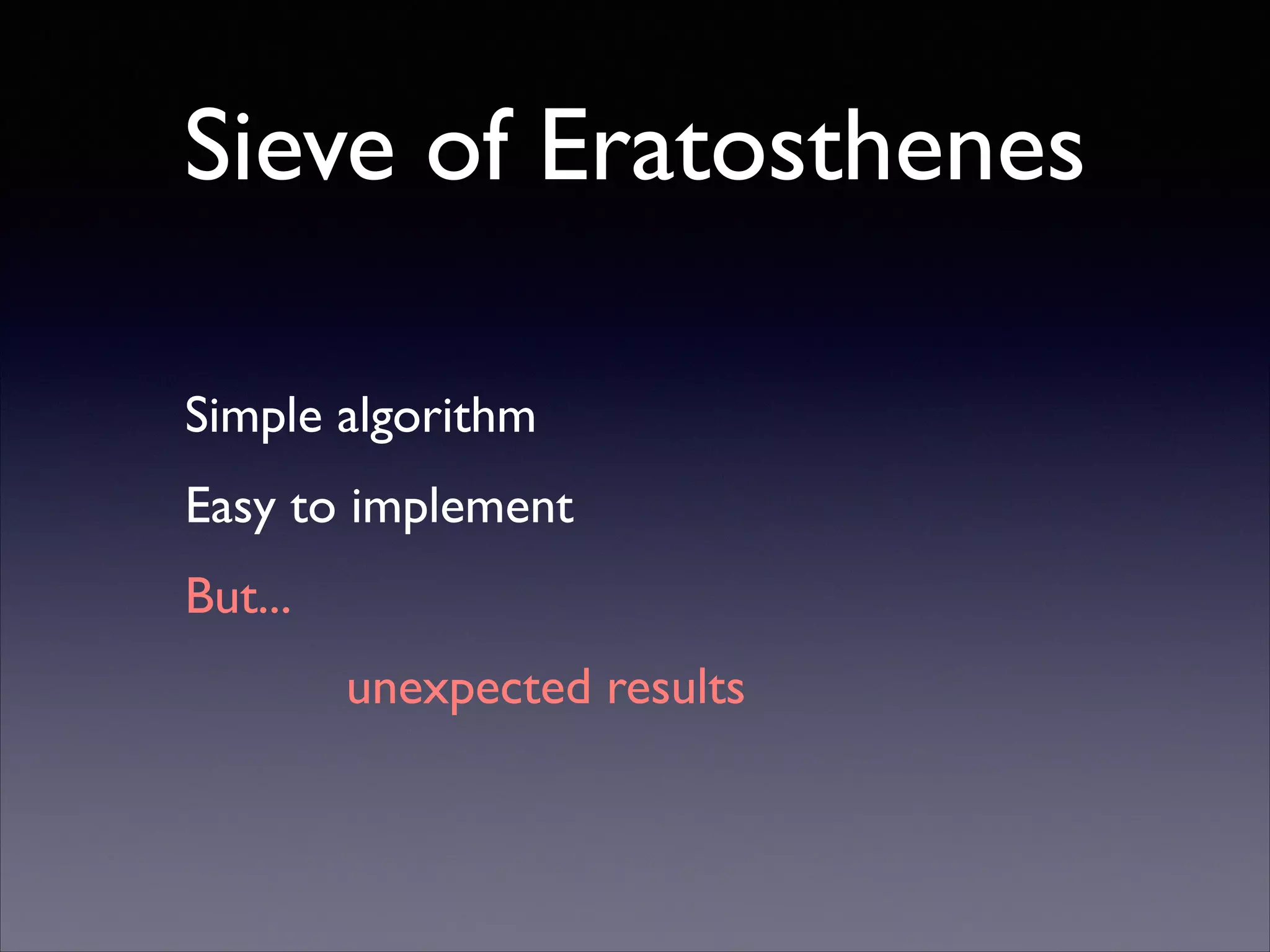 Sieve of Eratosthenes

Simple algorithm

Easy to implement

But...

unexpected results